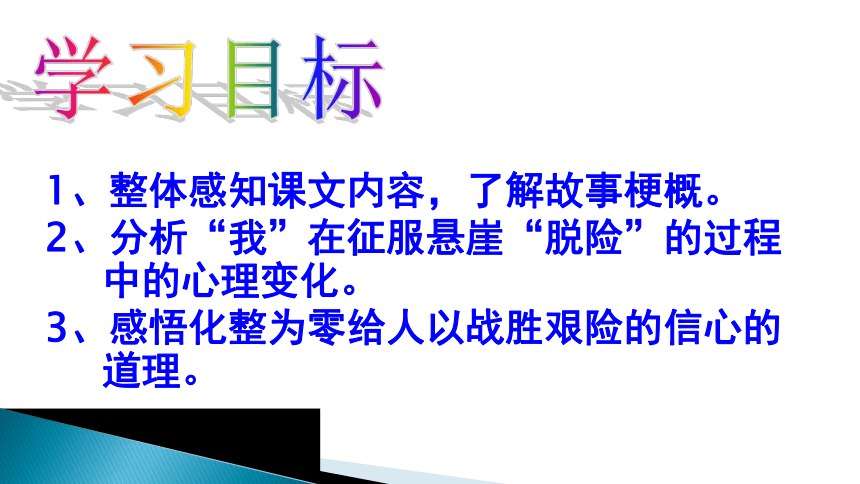 学习目标

1、整体感知课文内容，了解故事梗概。

2、分析“我”在征服悬崖“脱险”的过程中的心理变化。

3、感悟化整为零给人以战胜艰险的信心的道理。